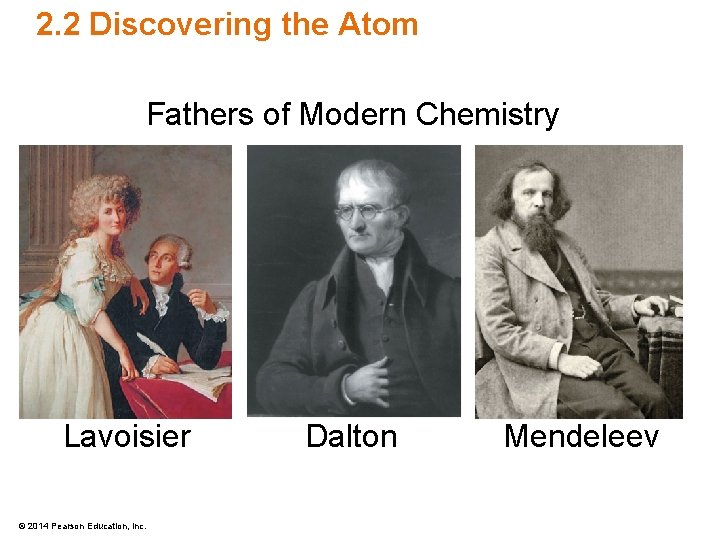 2.2 Discovering the Atom

Fathers of Modern Chemistry

Lavoisier

Dalton

Mendeleev

© 2014 Pearson Education, Inc.